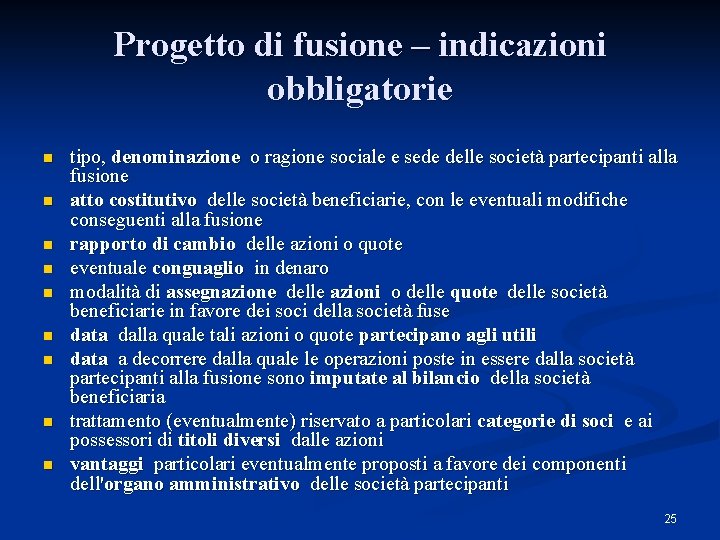 Progetto di fusione – indicazioni obbligatorie

- tipo, denominazione o ragione sociale e sede delle società partecipanti alla fusione
- atto costitutivo delle società beneficiarie, con le eventuali modifiche conseguenti alla fusione
- rapporto di cambio delle azioni o quote
- eventuale conguaglio in denaro
- modalità di assegnazione delle azioni o delle quote delle società beneficiarie in favore dei soci della società fuse
- data dalla quale tali azioni o quote partecipano agli utili
- data a decorrere dalla quale le operazioni poste in essere dalla società partecipanti alla fusione sono imputate al bilancio della società beneficiaria
- trattamento (eventualmente) riservato a particolari categorie di soci e ai possessori di titoli diversi dalle azioni
- vantaggi particolari eventualmente proposti a favore dei componenti dell'organo amministrativo delle società partecipanti

25